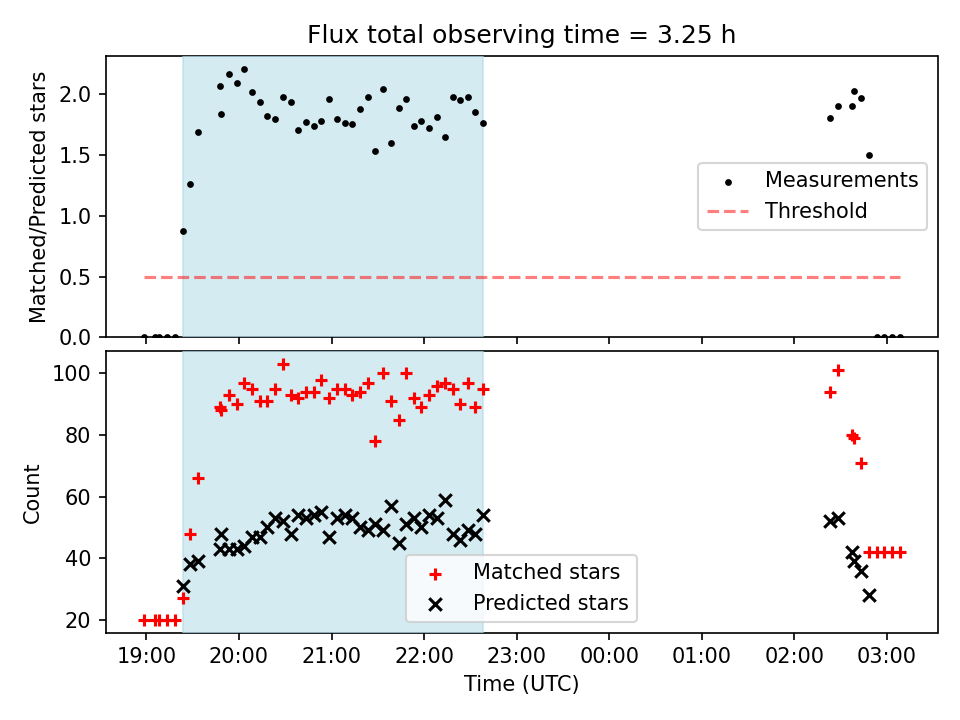 Flux total observing time = 3.25 h

Matched/Predicted stars

2.0
1.5
1.0
0.5
0.0

Measurements
Threshold

Count

100
80
60
40
20

Matched stars
Predicted stars

19:00 20:00 21:00 22:00 23:00 00:00 01:00 02:00 03:00

Time (UTC)